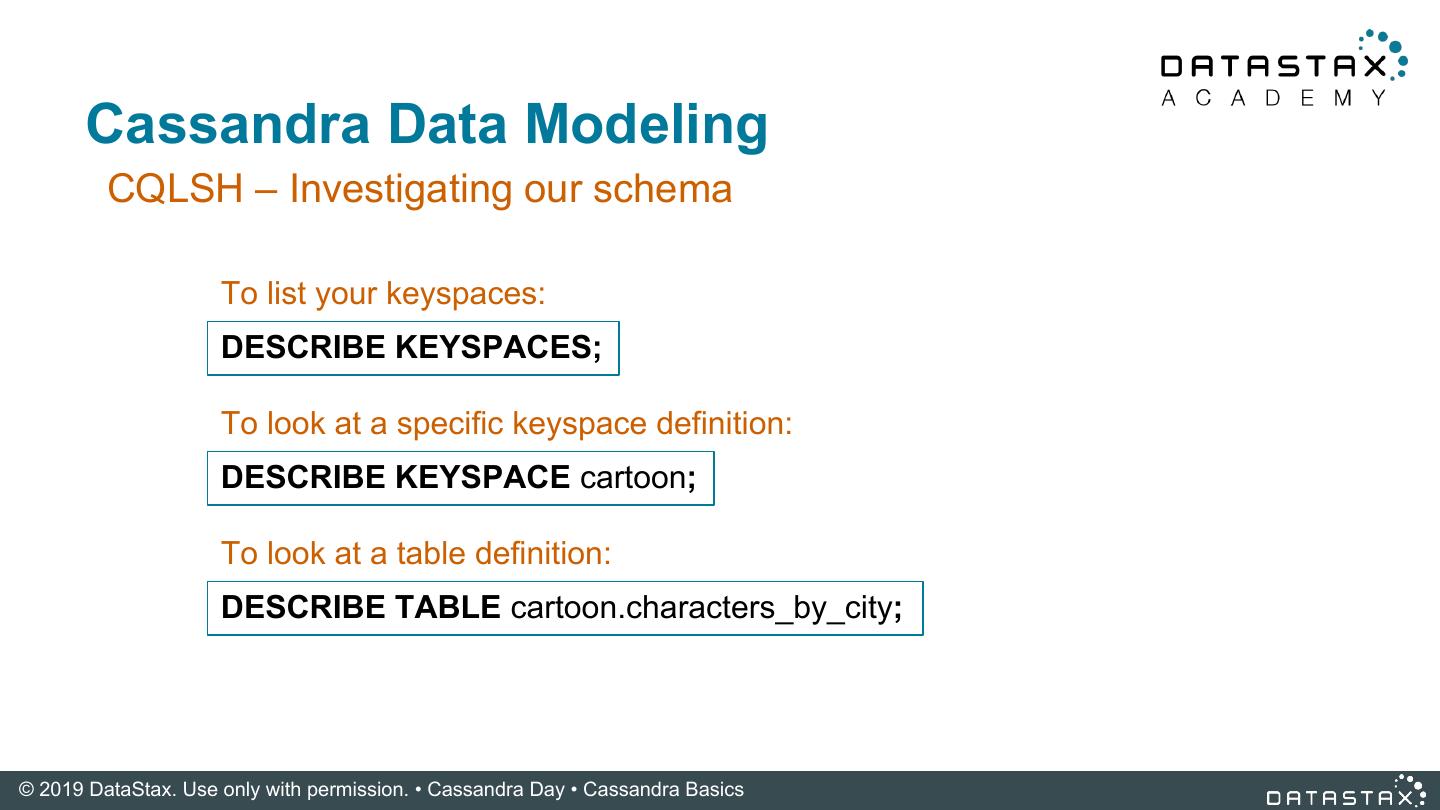 DATASTAX
ACADEMY

Cassandra Data Modeling

CQLSH – Investigating our schema

To list your keyspaces:

DESCRIBE KEYSPACES;

To look at a specific keyspace definition:

DESCRIBE KEYSPACE cartoon;

To look at a table definition:

DESCRIBE TABLE cartoon.characters_by_city;

© 2019 DataStax. Use only with permission. • Cassandra Day • Cassandra Basics

DATASTAX